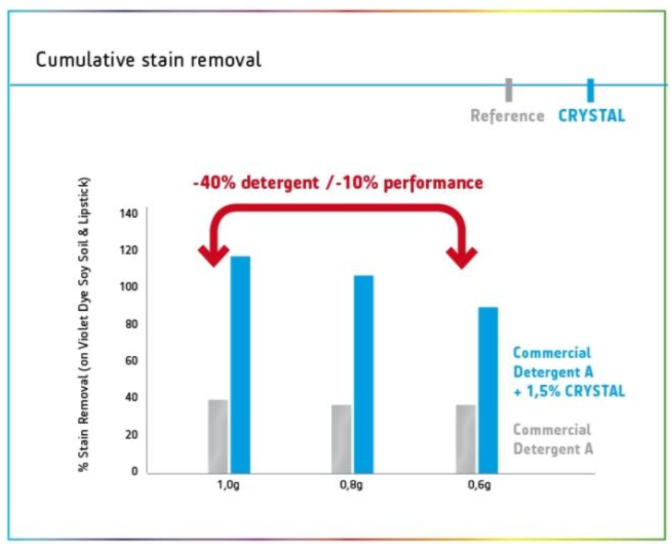 Cumulative stain removal

Reference CRYSTAL

-40% detergent /-10% performance

% Stain Removal (on Violet Dye Soy Soil & Lipstick)

140
120
100
80
60
40
20
0

1,0g
0,8g
0,6g

Commercial Detergent A + 1,5% CRYSTAL

Commercial Detergent A